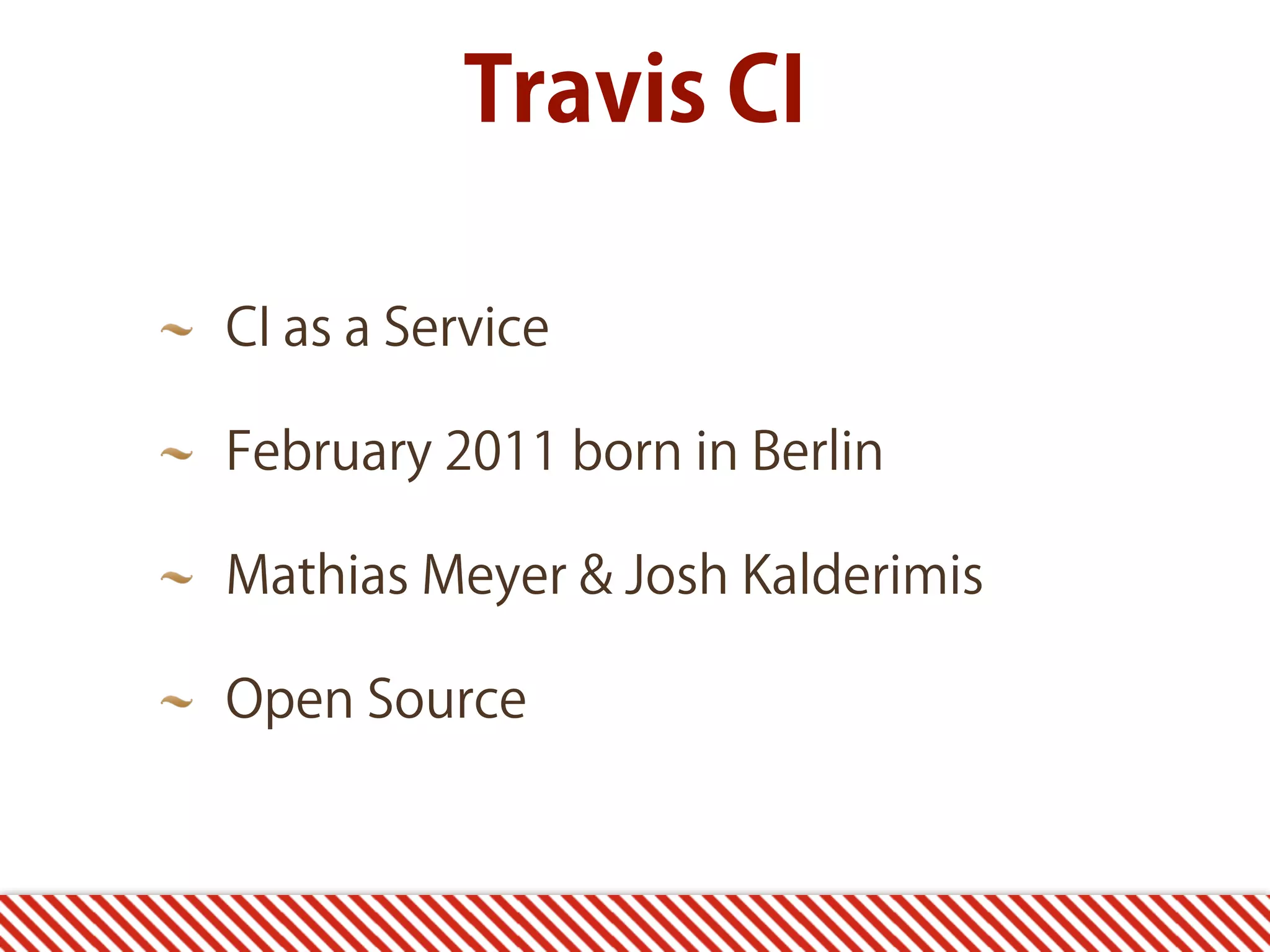 Travis CI

~ CI as a Service

~ February 2011 born in Berlin

~ Mathias Meyer & Josh Kalderimis

~ Open Source